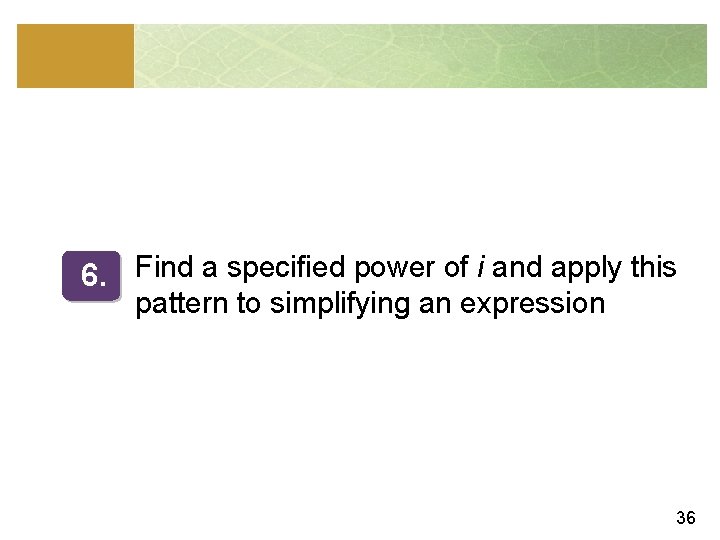 6. Find a specified power of $i$ and apply this pattern to simplifying an expression

36